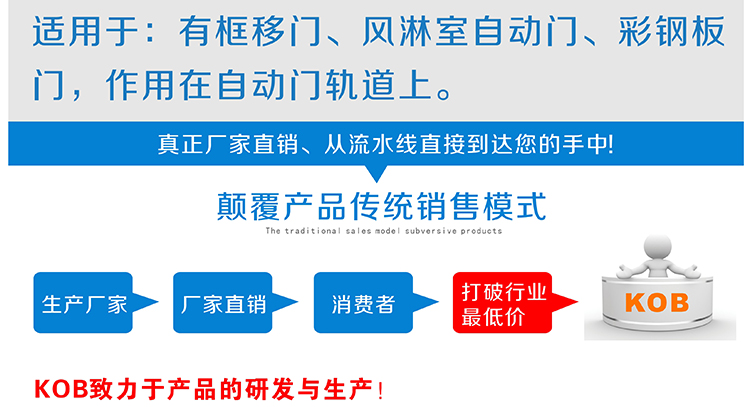 适用于：有框移门、风淋室自动门、彩钢板门，作用在自动门轨道上。

真正厂家直销、从流水线直接到达您的手中!

颠覆产品传统销售模式

The traditional sales model subversive products

生产厂家

厂家直销

消费者

打破行业最低价

KOB

KOB致力于产品的研发与生产!